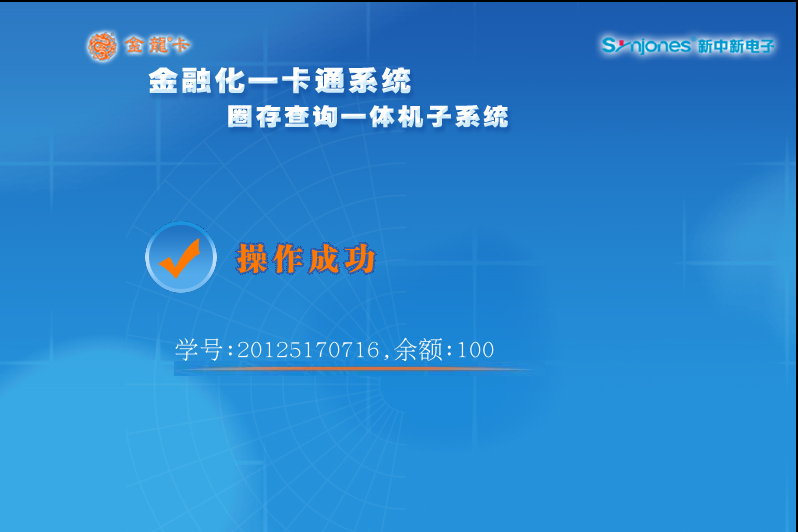 金龍卡

Synjones 新中新电子

金融化一卡通系统
圈存查询一体机子系统

操作成功

学号:20125170716,余额:100